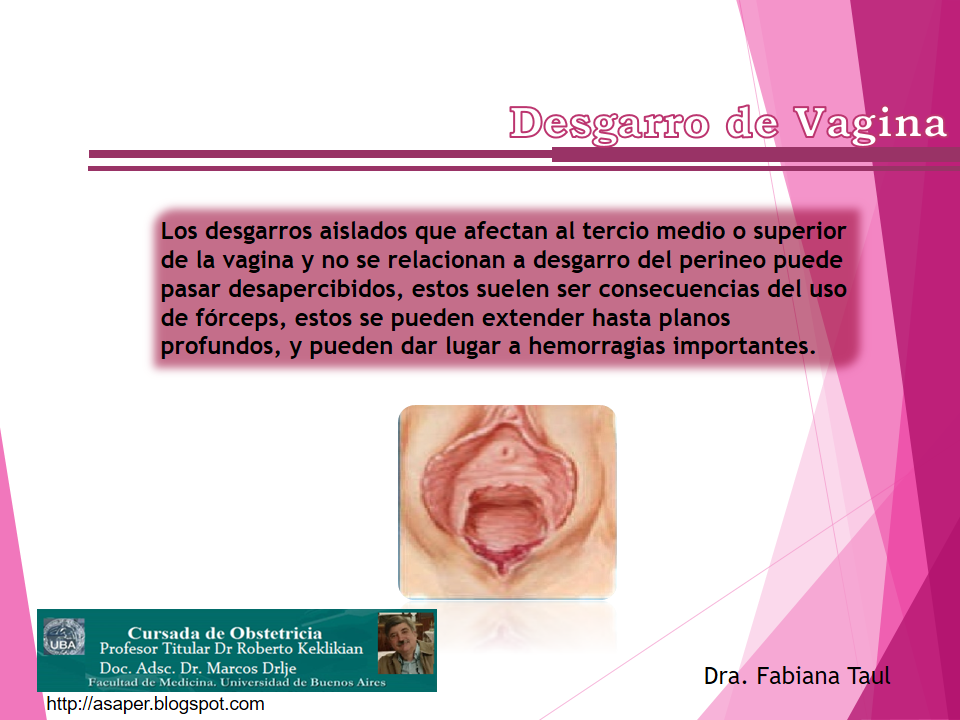 Desgarro de Vagina

Los desgarros aislados que afectan al tercio medio o superior de la vagina y no se relacionan a desgarro del perineo puede pasar desapercibidos, estos suelen ser consecuencias del uso de fórceps, estos se pueden extender hasta planos profundos, y pueden dar lugar a hemorragias importantes.

UBA
Cursada de Obstetricia
Profesor Titular Dr Roberto Keklikian
Doc. Adsc. Dr. Marcos Drlje
Facultad de Medicina. Universidad de Buenos Aires

http://asaper.blogspot.com

Dra. Fabiana Taul